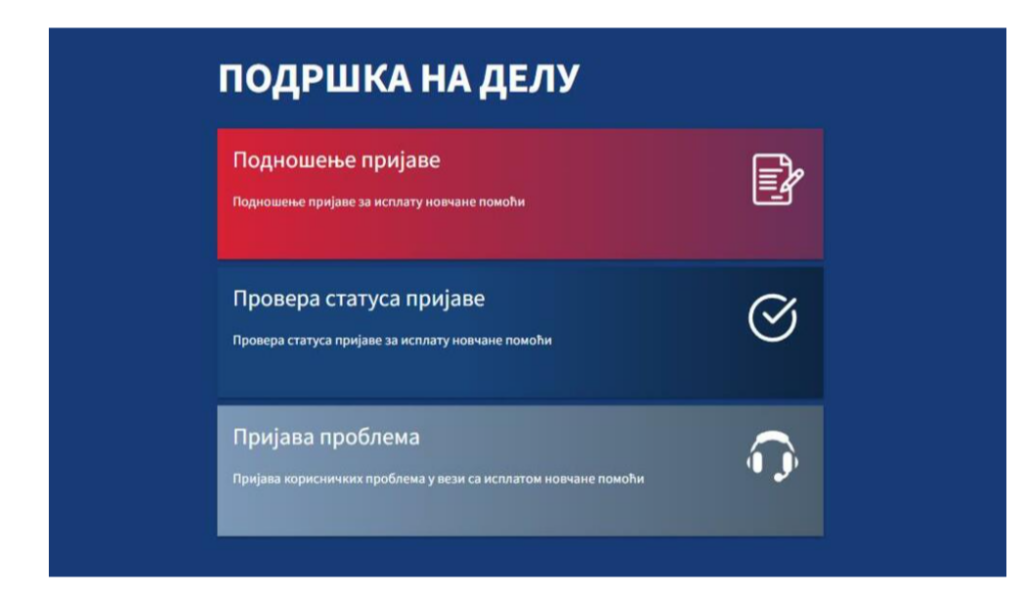 ПОДРШКА НА ДЕЛУ

Подношење пријаве

Подношење пријаве за исплату новчане помоћи

Провера статуса пријаве

Провера статуса пријаве за исплату новчане помоћи

Пријава проблема

Пријава корисничких проблема у вези са исплатом новчане помоћи